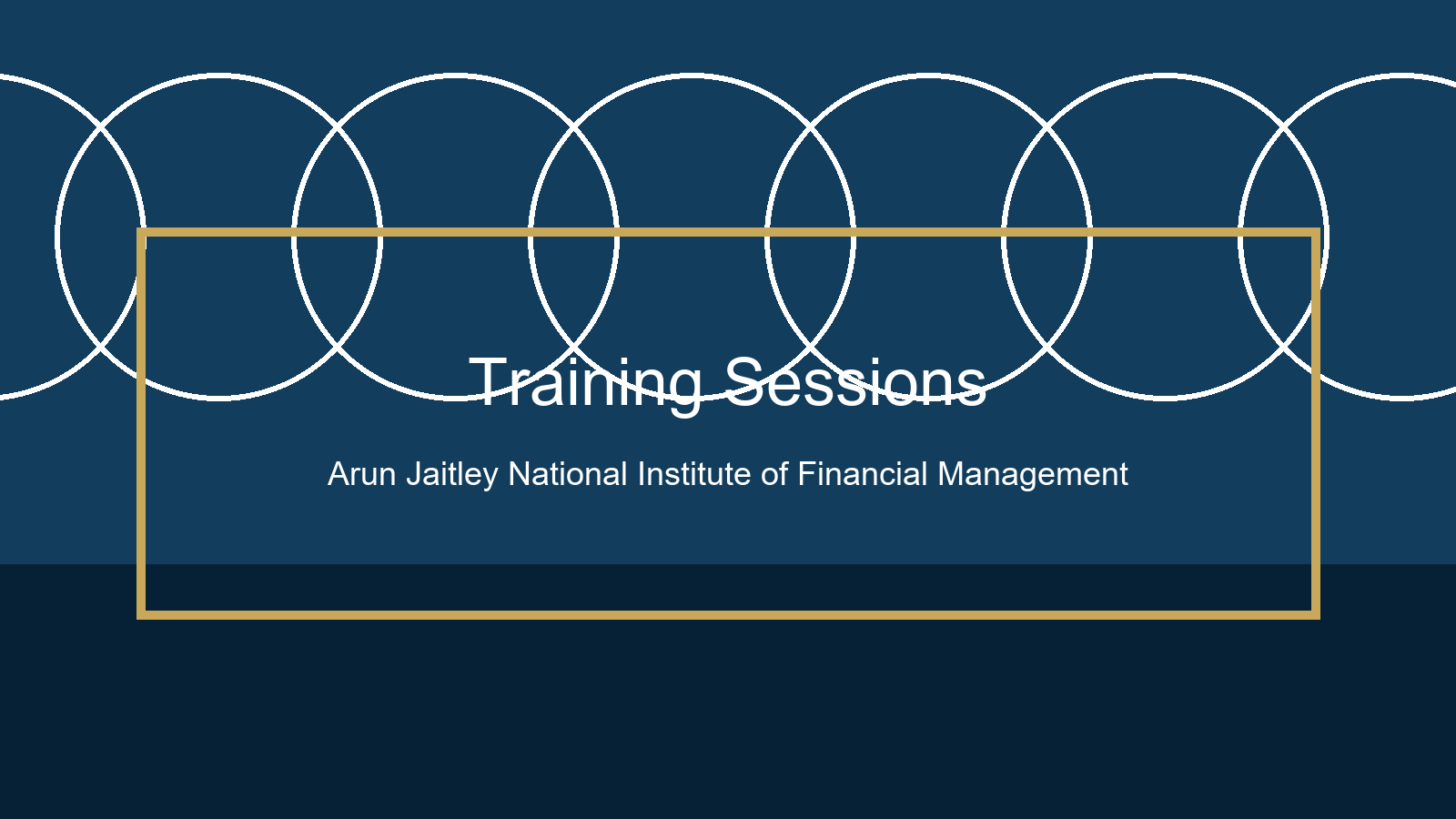 Training Sessions

Arun Jaitley National Institute of Financial Management